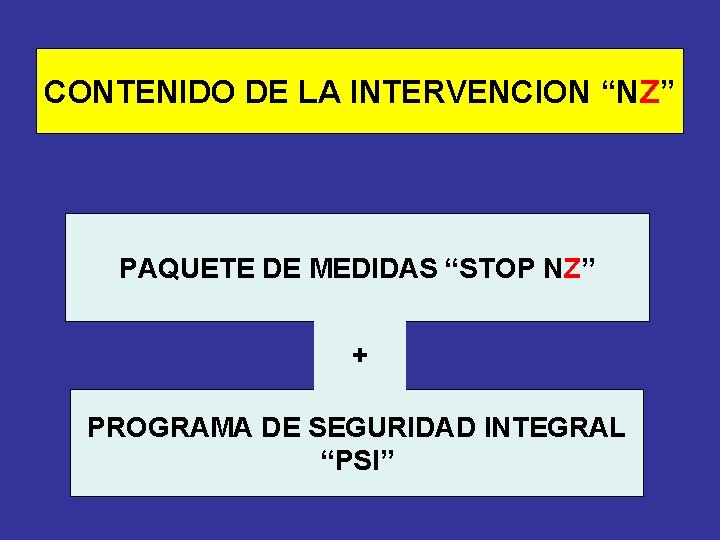 CONTENIDO DE LA INTERVENCION “NZ”

PAQUETE DE MEDIDAS “STOP NZ”

+

PROGRAMA DE SEGURIDAD INTEGRAL “PSI”